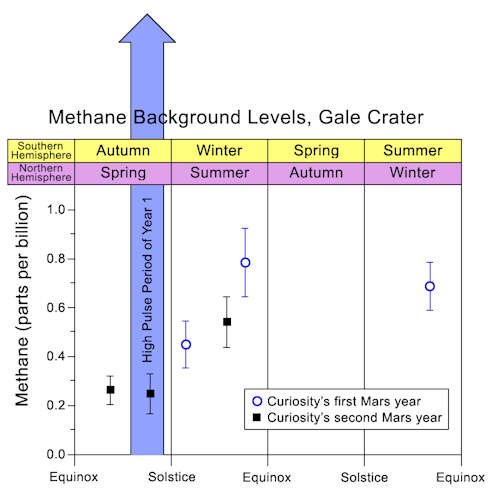 Methane Background Levels, Gale Crater

| Southern Hemisphere | Autumn | Winter | Spring | Summer |
|---|---|---|---|---|
| Northern Hemisphere | Spring | Summer | Autumn | Winter |

Methane (parts per billion)

1.0
0.8
0.6
0.4
0.2
0.0

High Pulse Period of Year 1

Curiosity's first Mars year
Curiosity's second Mars year

Equinox
Solstice
Equinox
Solstice
Equinox